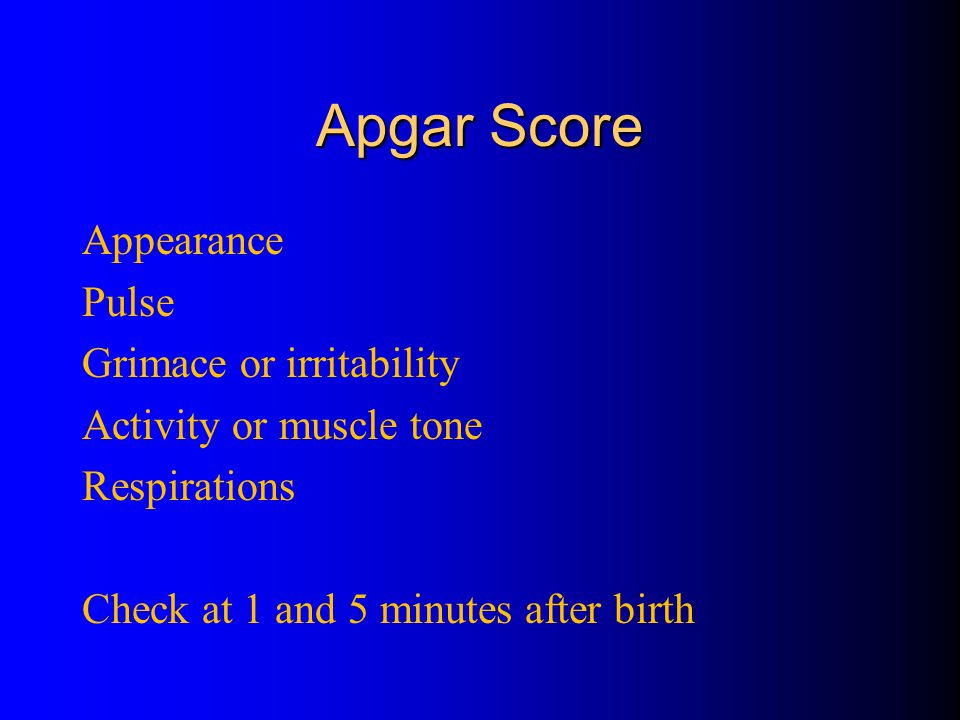 Apgar Score

Appearance
Pulse
Grimace or irritability
Activity or muscle tone
Respirations

Check at 1 and 5 minutes after birth